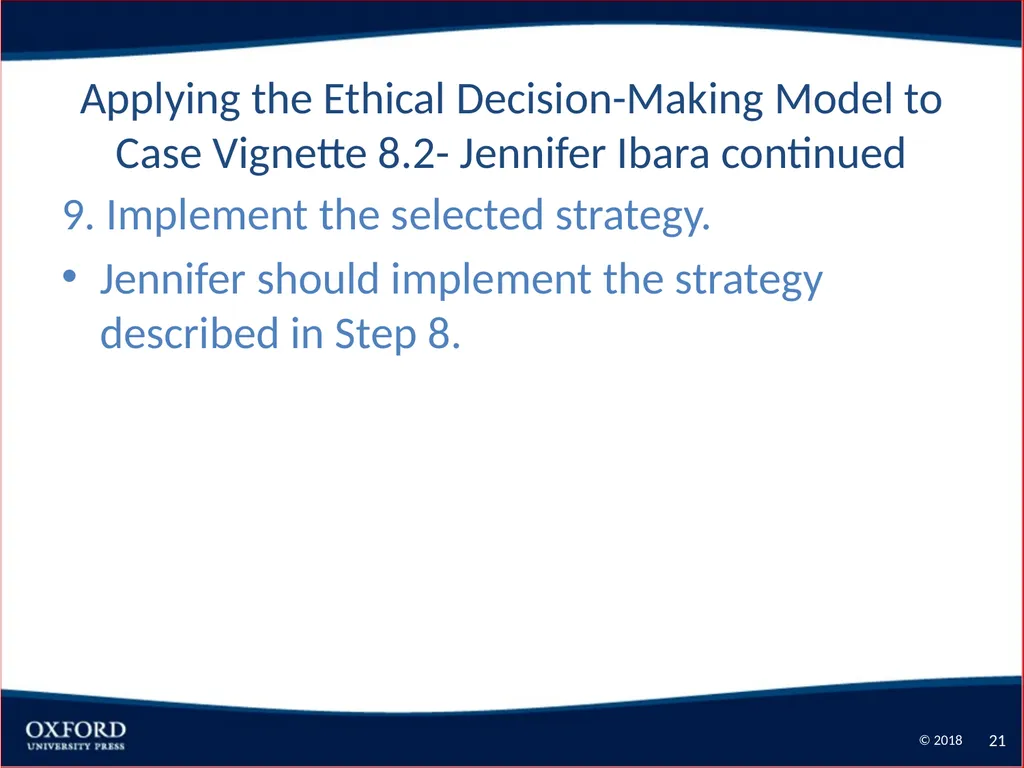 Applying the Ethical Decision-Making Model to Case Vignette 8.2- Jennifer Ibara continued

9. Implement the selected strategy.

• Jennifer should implement the strategy described in Step 8.

OXFORD
UNIVERSITY PRESS

© 2018 21